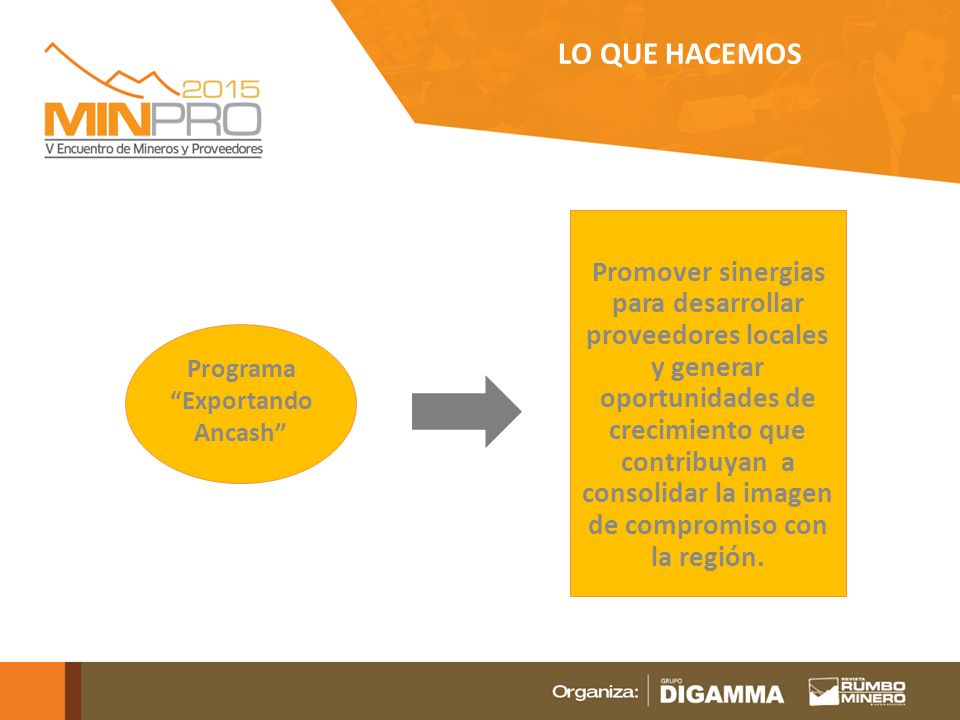 2015
MINPRO
V Encuentro de Mineros y Proveedores

LO QUE HACEMOS

Programa "Exportando Ancash"

Promover sinergias para desarrollar proveedores locales y generar oportunidades de crecimiento que contribuyan a consolidar la imagen de compromiso con la región.

Organiza: GRUPO DIGAMMA REVISTA RUMBO MINERO